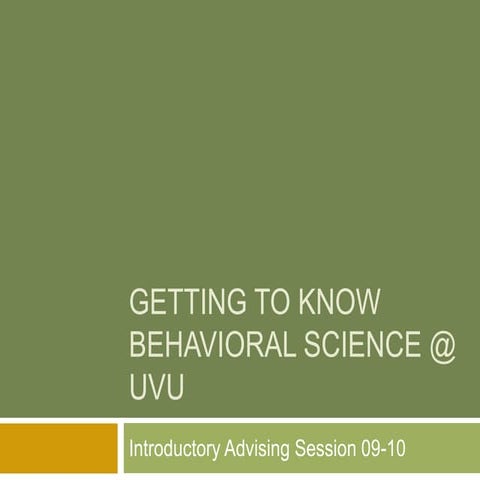 GETTING TO KNOW BEHAVIORAL SCIENCE @ UVU

Introductory Advising Session 09-10